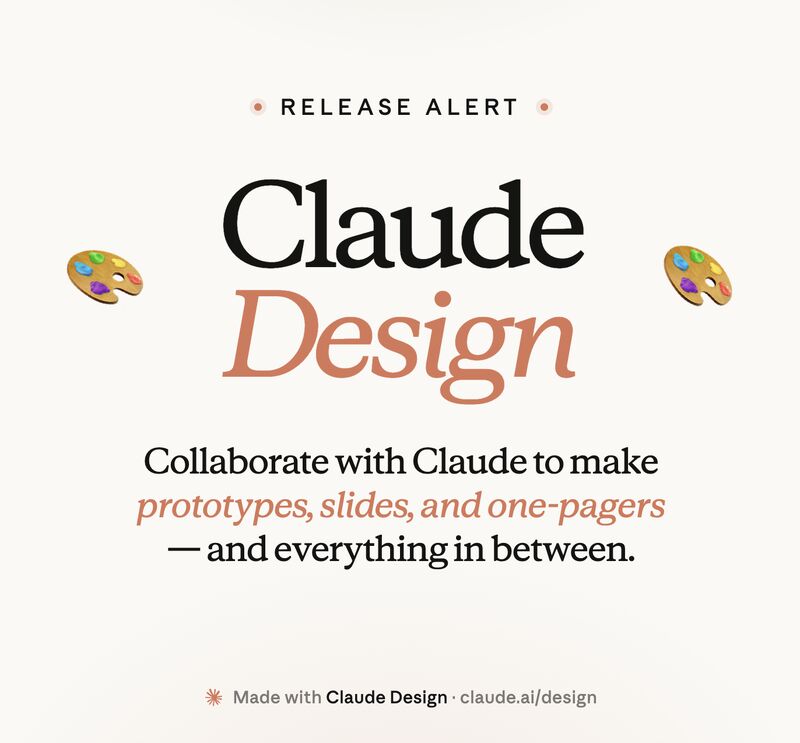 RELEASE ALERT

Claude
Design

Collaborate with Claude to make prototypes, slides, and one-pagers — and everything in between.

Made with Claude Design · claude.ai/design